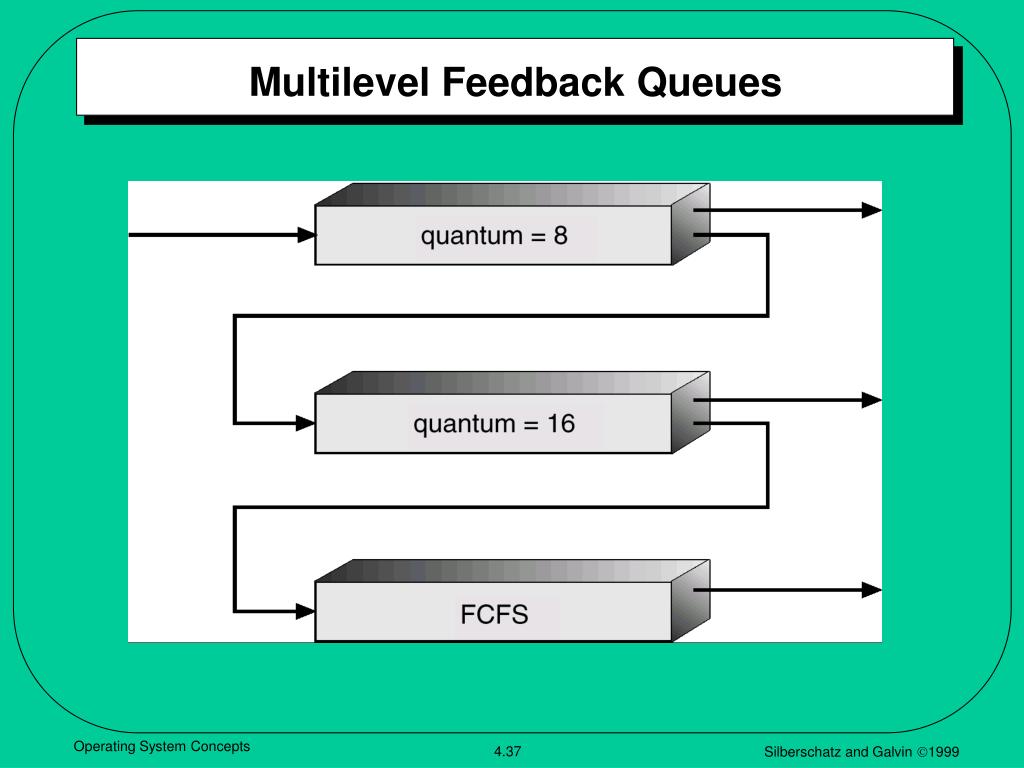 Multilevel Feedback Queues

quantum = 8

quantum = 16

FCFS

Operating System Concepts

4.37

Silberschatz and Galvin ©1999